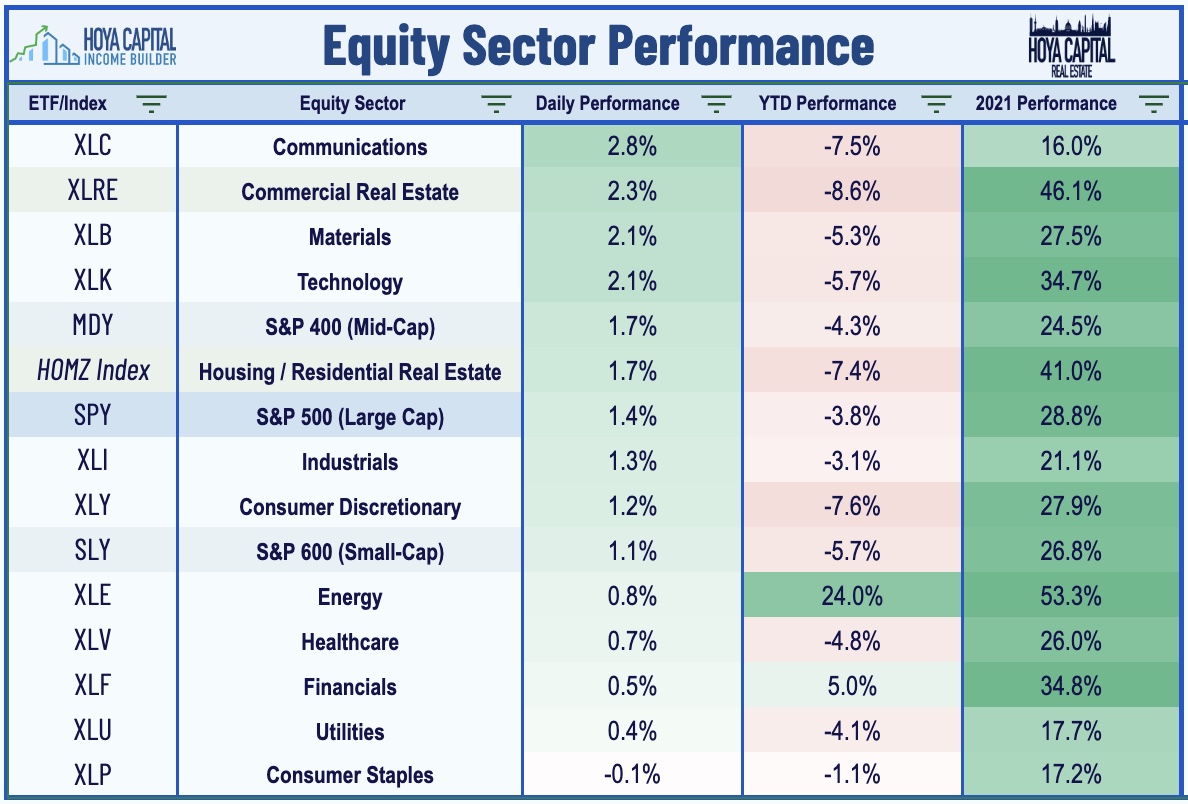 HOYA CAPITAL INCOME BUILDER

Equity Sector Performance

HOYA CAPITAL REAL ESTATE

| ETF/Index | Equity Sector | Daily Performance | YTD Performance | 2021 Performance |
|---|---|---|---|---|
| XLC | Communications | 2.8% | -7.5% | 16.0% |
| XLRE | Commercial Real Estate | 2.3% | -8.6% | 46.1% |
| XLB | Materials | 2.1% | -5.3% | 27.5% |
| XLK | Technology | 2.1% | -5.7% | 34.7% |
| MDY | S&P 400 (Mid-Cap) | 1.7% | -4.3% | 24.5% |
| HOMZ Index | Housing / Residential Real Estate | 1.7% | -7.4% | 41.0% |
| SPY | S&P 500 (Large Cap) | 1.4% | -3.8% | 28.8% |
| XLI | Industrials | 1.3% | -3.1% | 21.1% |
| XLY | Consumer Discretionary | 1.2% | -7.6% | 27.9% |
| SLY | S&P 600 (Small-Cap) | 1.1% | -5.7% | 26.8% |
| XLE | Energy | 0.8% | 24.0% | 53.3% |
| XLV | Healthcare | 0.7% | -4.8% | 26.0% |
| XLF | Financials | 0.5% | 5.0% | 34.8% |
| XLU | Utilities | 0.4% | -4.1% | 17.7% |
| XLP | Consumer Staples | -0.1% | -1.1% | 17.2% |